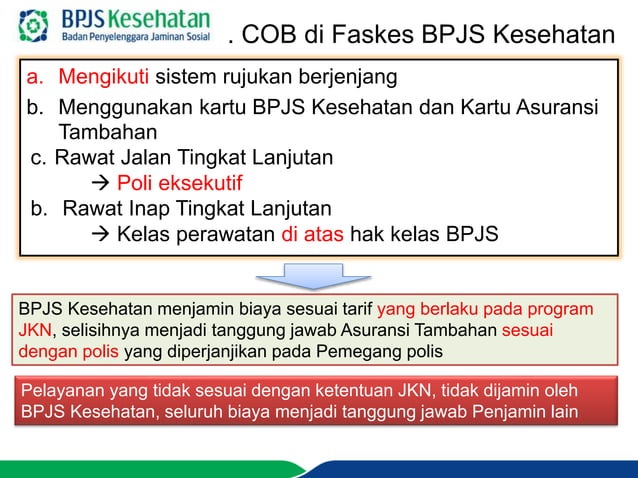 BPJS Kesehatan
Badan Penyelenggara Jaminan Sosial

. COB di Faskes BPJS Kesehatan

a. Mengikuti sistem rujukan berjenjang
b. Menggunakan kartu BPJS Kesehatan dan Kartu Asuransi Tambahan
c. Rawat Jalan Tingkat Lanjutan
→ Poli eksekutif
b. Rawat Inap Tingkat Lanjutan
→ Kelas perawatan di atas hak kelas BPJS

BPJS Kesehatan menjamin biaya sesuai tarif yang berlaku pada program JKN, selisihnya menjadi tanggung jawab Asuransi Tambahan sesuai dengan polis yang diperjanjikan pada Pemegang polis

Pelayanan yang tidak sesuai dengan ketentuan JKN, tidak dijamin oleh BPJS Kesehatan, seluruh biaya menjadi tanggung jawab Penjamin lain